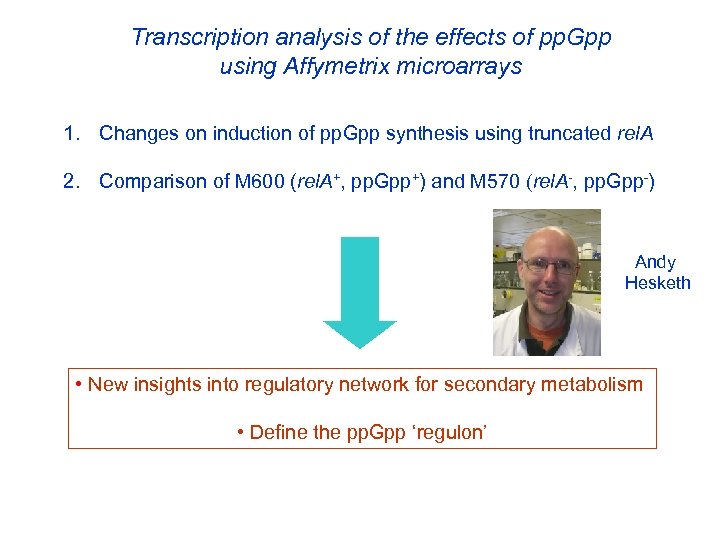 Transcription analysis of the effects of ppGpp using Affymetrix microarrays

1. Changes on induction of ppGpp synthesis using truncated relA

2. Comparison of M600 (relA$^+$, ppGpp$^+$) and M570 (relA$^-$, ppGpp$^-$)

Andy Hesketh

• New insights into regulatory network for secondary metabolism

• Define the ppGpp 'regulon'